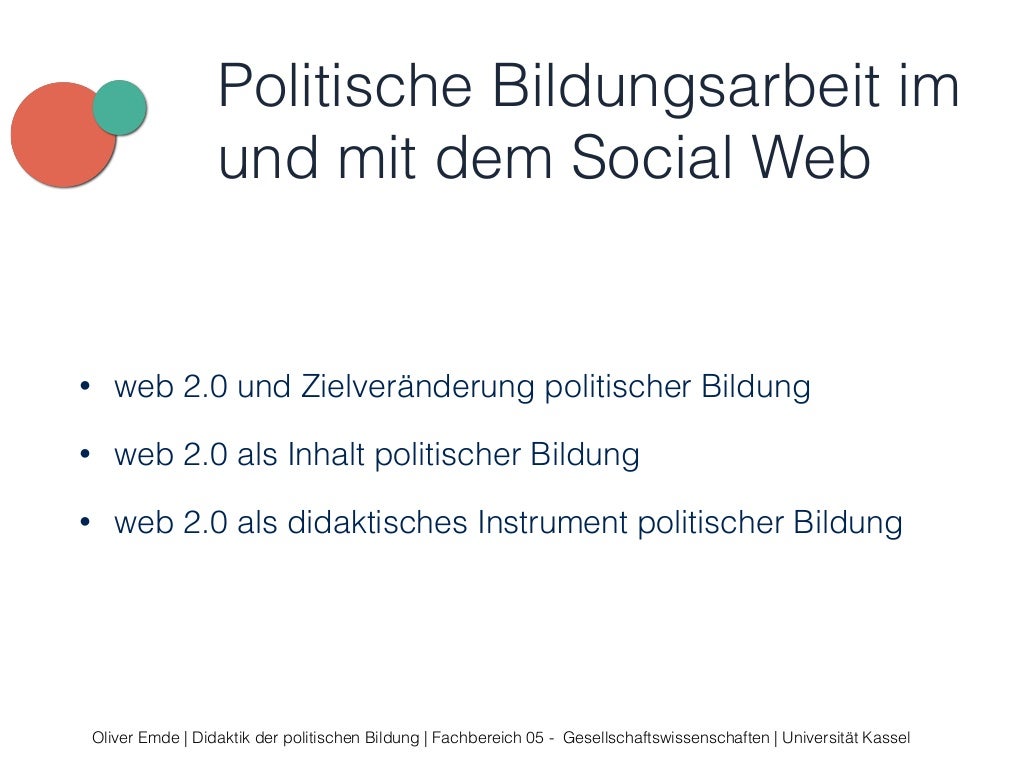 Politische Bildungsarbeit im und mit dem Social Web

• web 2.0 und Zielveränderung politischer Bildung

• web 2.0 als Inhalt politischer Bildung

• web 2.0 als didaktisches Instrument politischer Bildung

Oliver Emde | Didaktik der politischen Bildung | Fachbereich 05 - Gesellschaftswissenschaften | Universität Kassel